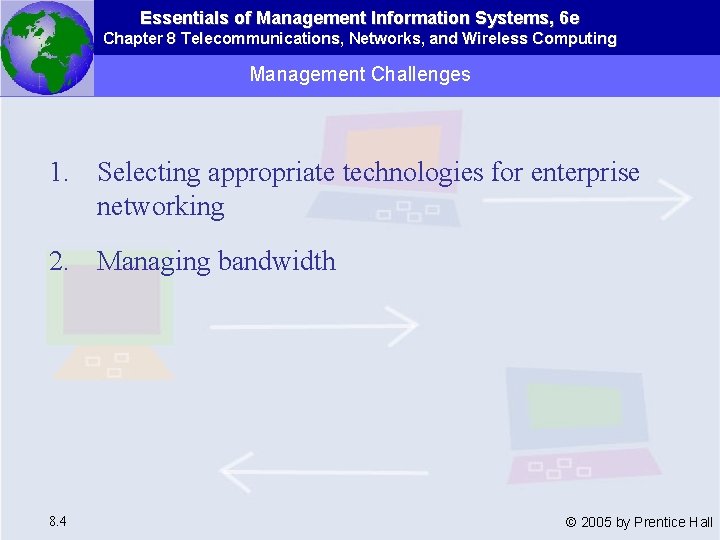 Essentials of Management Information Systems, 6e
Chapter 8 Telecommunications, Networks, and Wireless Computing

Management Challenges

1. Selecting appropriate technologies for enterprise networking

2. Managing bandwidth

8.4

© 2005 by Prentice Hall